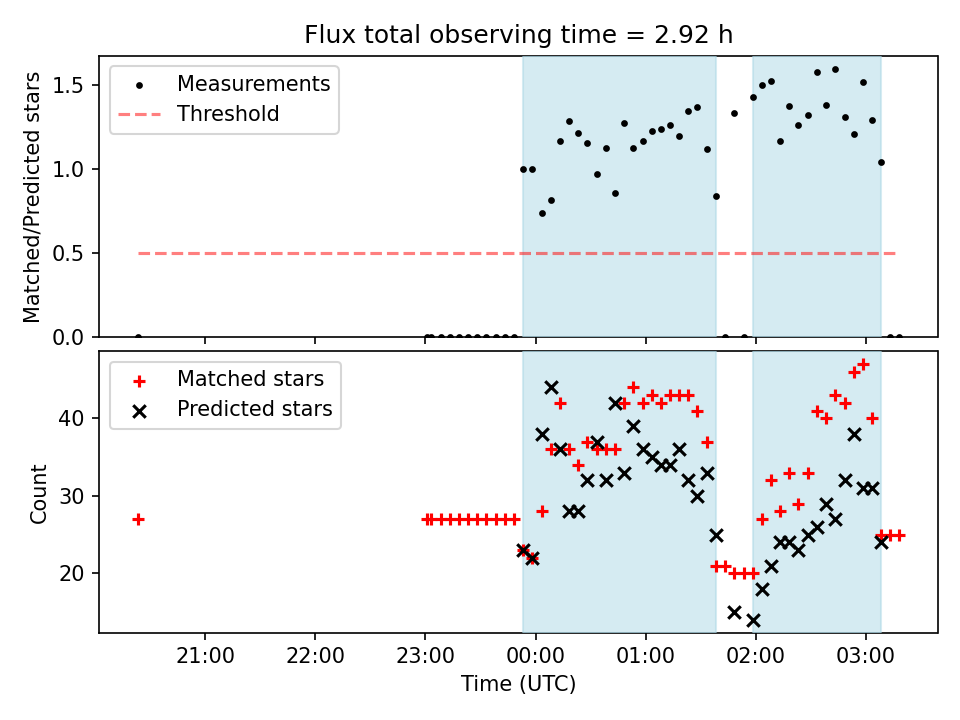 Flux total observing time = 2.92 h

Measurements
Threshold

Matched/Predicted stars

1.5
1.0
0.5
0.0

Matched stars
Predicted stars

Count

40
30
20

21:00
22:00
23:00
00:00
01:00
02:00
03:00

Time (UTC)